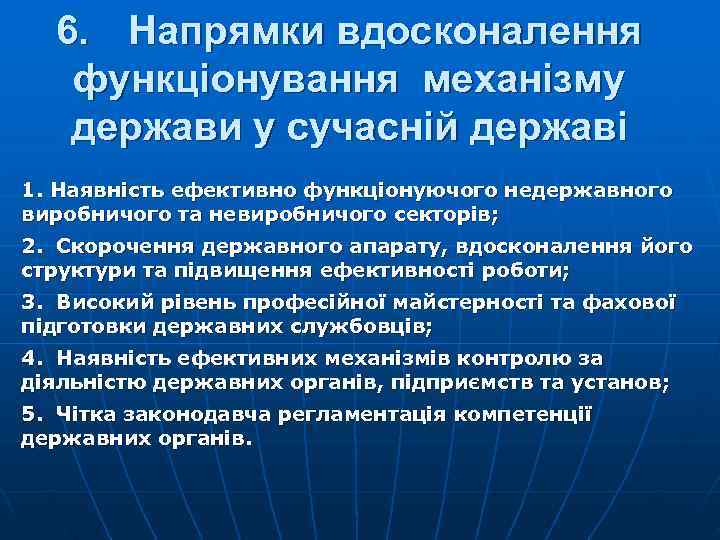 6. Напрямки вдосконалення функціонування механізму держави у сучасній державі

1. Наявність ефективно функціонуючого недержавного виробничого та невиробничого секторів;

2. Скорочення державного апарату, вдосконалення його структури та підвищення ефективності роботи;

3. Високий рівень професійної майстерності та фахової підготовки державних службовців;

4. Наявність ефективних механізмів контролю за діяльністю державних органів, підприємств та установ;

5. Чітка законодавча регламентація компетенції державних органів.